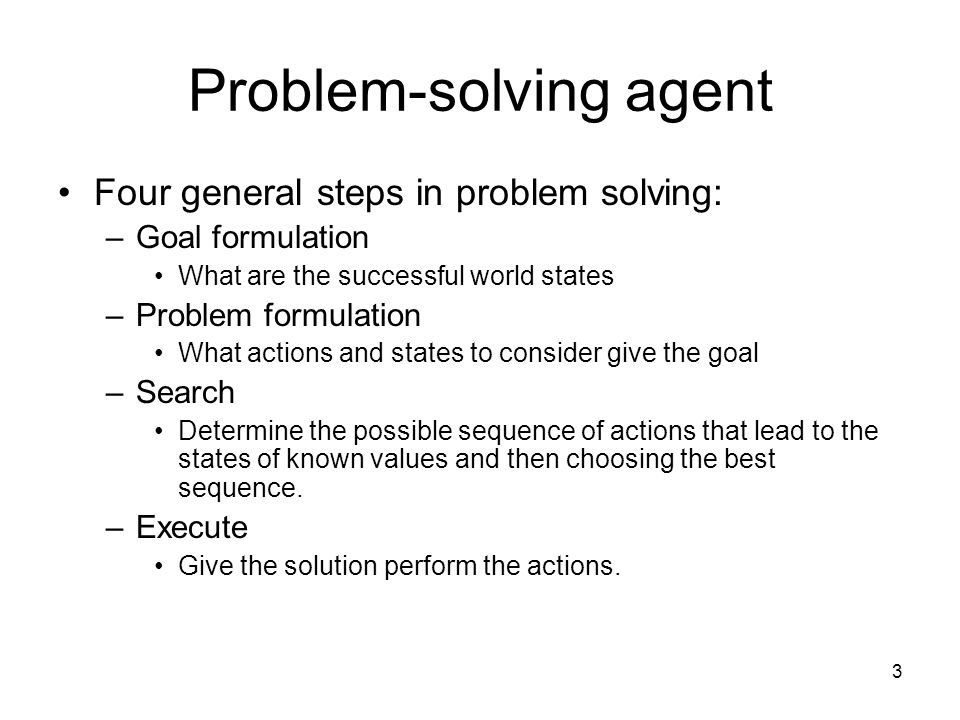 Problem-solving agent

• Four general steps in problem solving:
  – Goal formulation
    • What are the successful world states
  – Problem formulation
    • What actions and states to consider give the goal
  – Search
    • Determine the possible sequence of actions that lead to the states of known values and then choosing the best sequence.
  – Execute
    • Give the solution perform the actions.

3